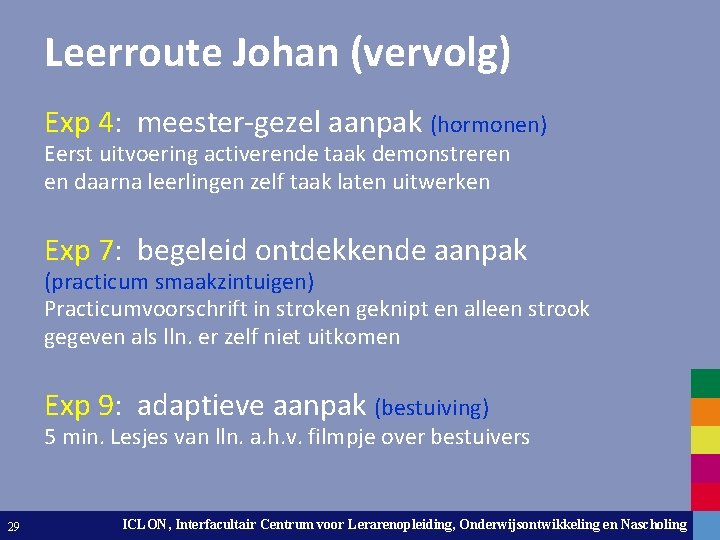 Leerroute Johan (vervolg)

Exp 4: meester-gezel aanpak (hormonen)
Eerst uitvoering activerende taak demonstreren en daarna leerlingen zelf taak laten uitwerken

Exp 7: begeleid ontdekkende aanpak (practicum smaakzintuigen)
Practicumvoorschrift in stroken geknipt en alleen strook gegeven als lln. er zelf niet uitkomen

Exp 9: adaptieve aanpak (bestuiving)
5 min. Lesjes van lln. a.h.v. filmpje over bestuivers

29

ICLON, Interfacultair Centrum voor Lerarenopleiding, Onderwijsontwikkeling en Nascholing